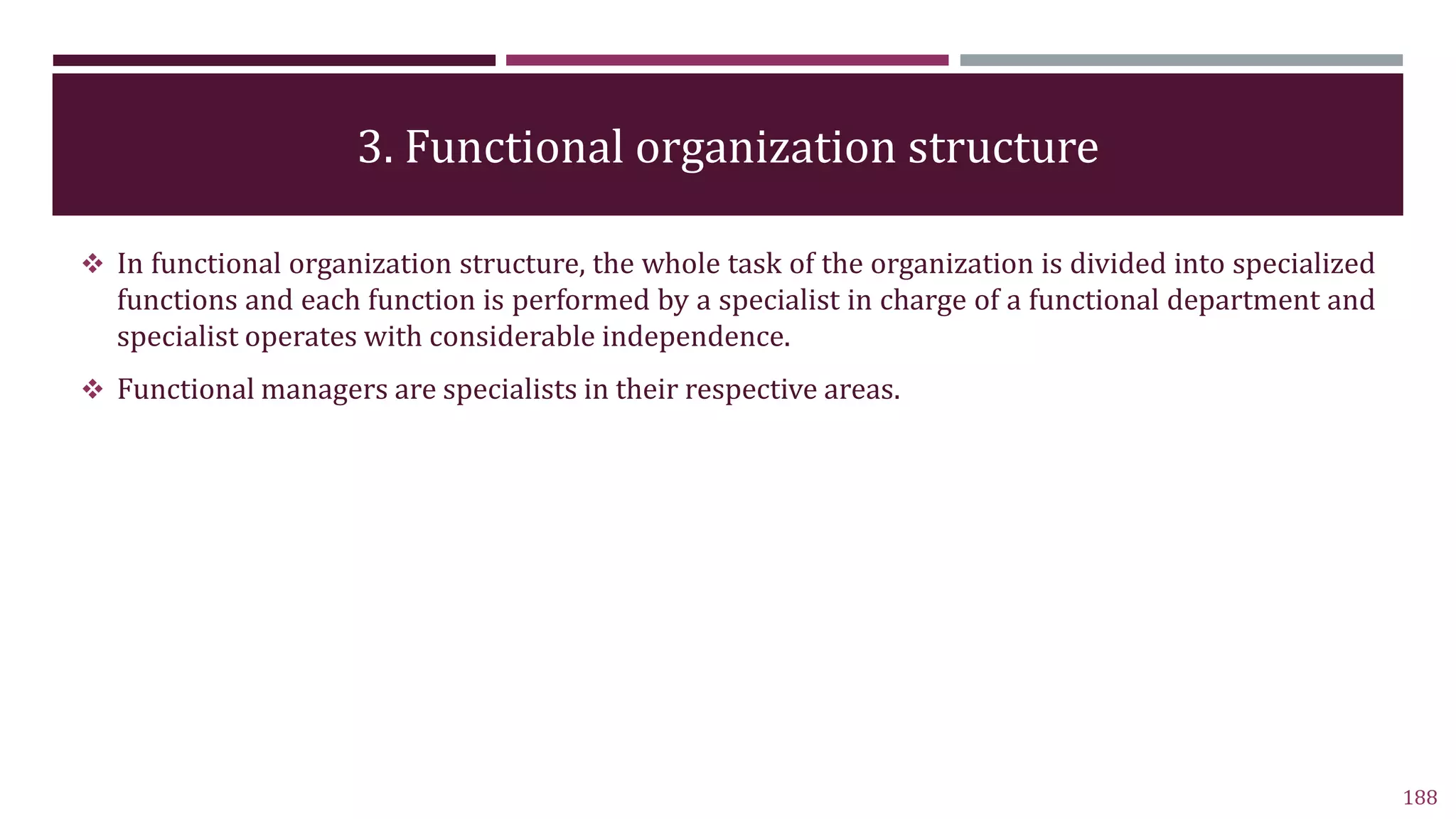 3. Functional organization structure

❖ In functional organization structure, the whole task of the organization is divided into specialized functions and each function is performed by a specialist in charge of a functional department and specialist operates with considerable independence.

❖ Functional managers are specialists in their respective areas.

188